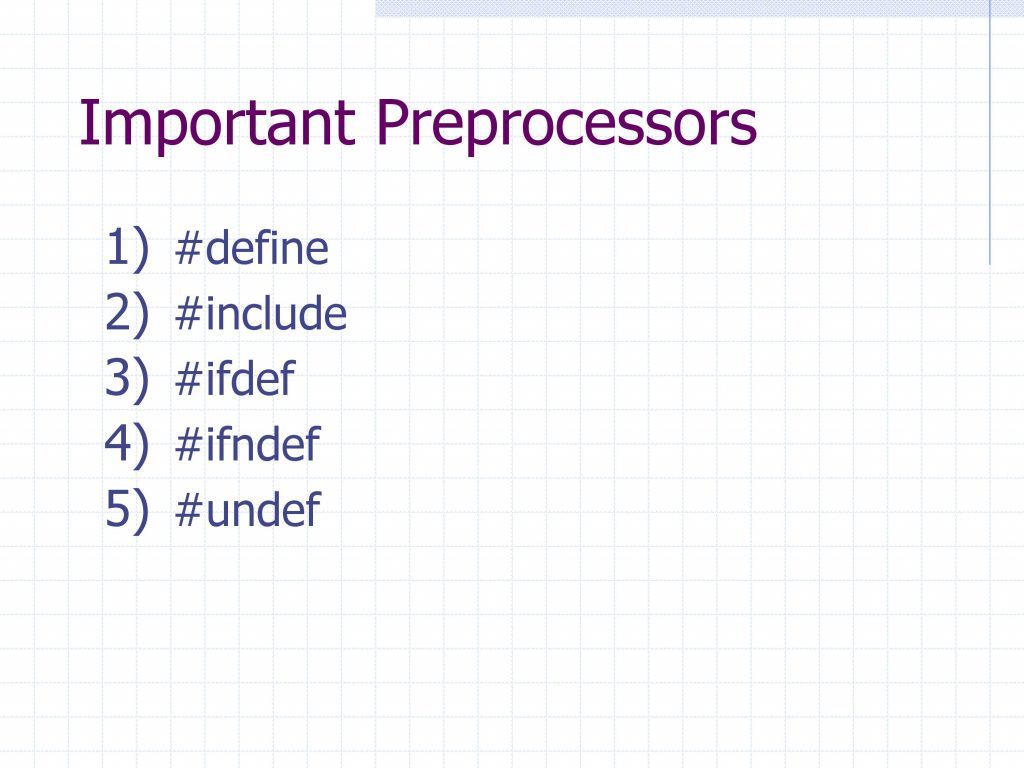 Important Preprocessors

1) #define
2) #include
3) #ifdef
4) #ifndef
5) #undef